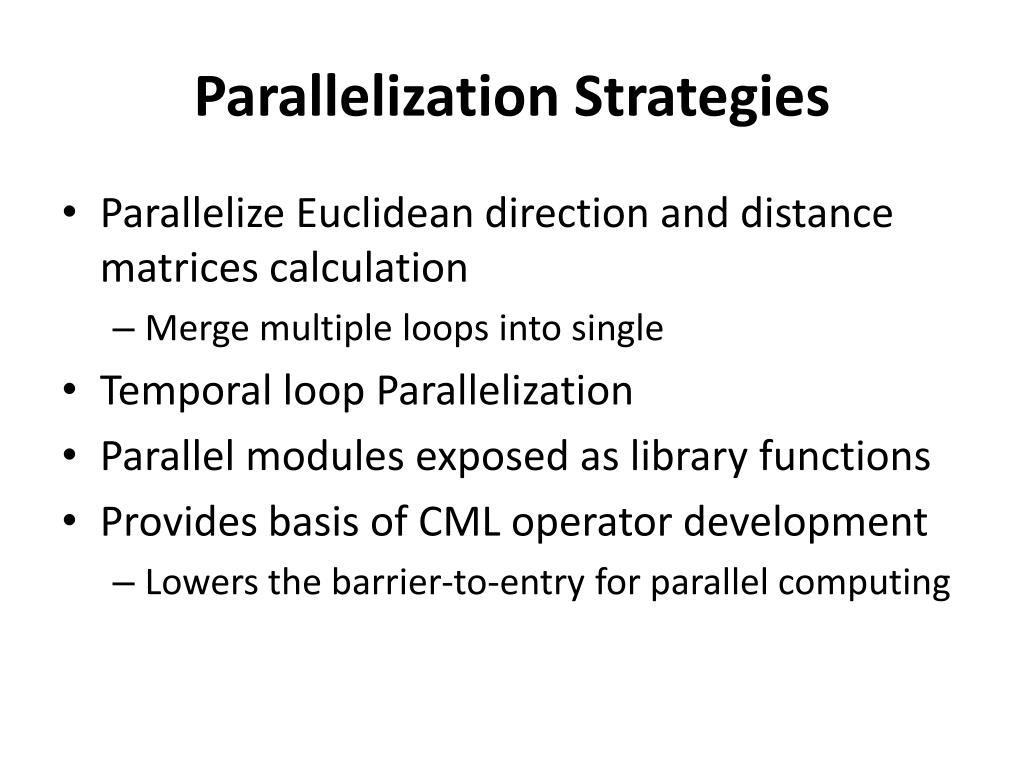 Parallelization Strategies

• Parallelize Euclidean direction and distance matrices calculation
– Merge multiple loops into single
• Temporal loop Parallelization
• Parallel modules exposed as library functions
• Provides basis of CML operator development
– Lowers the barrier-to-entry for parallel computing